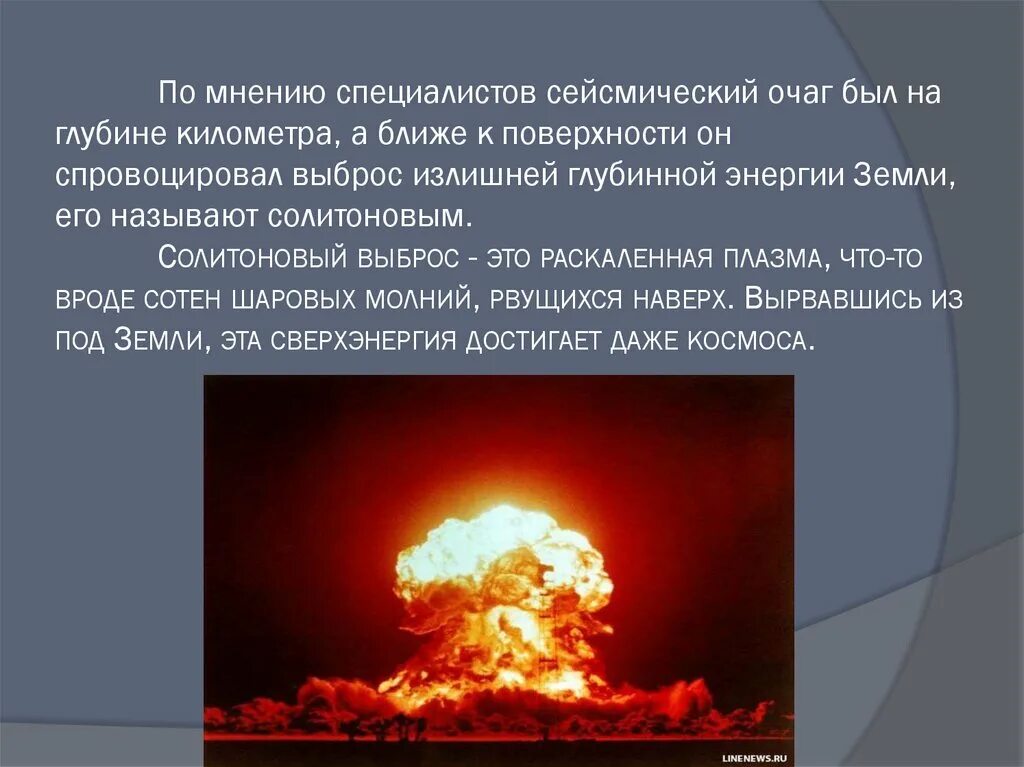 По мнению специалистов сейсмический очаг был на глубине километра, а ближе к поверхности он спровоцировал выброс излишней глубинной энергии Земли, его называют солитоновым.

Солитоновый выброс - это раскаленная плазма, что-то вроде сотен шаровых молний, рвущихся наверх. Вырвавшись из под Земли, эта сверхэнергия достигает даже космоса.

LINENEWS.RU